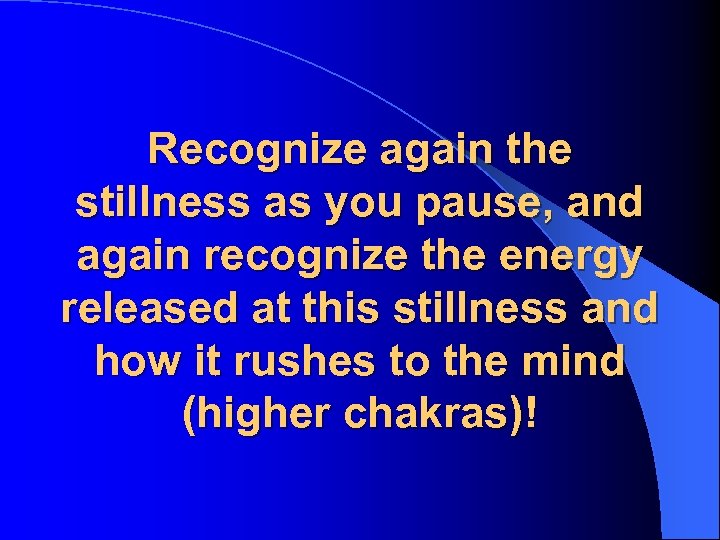 Recognize again the stillness as you pause, and again recognize the energy released at this stillness and how it rushes to the mind (higher chakras)!